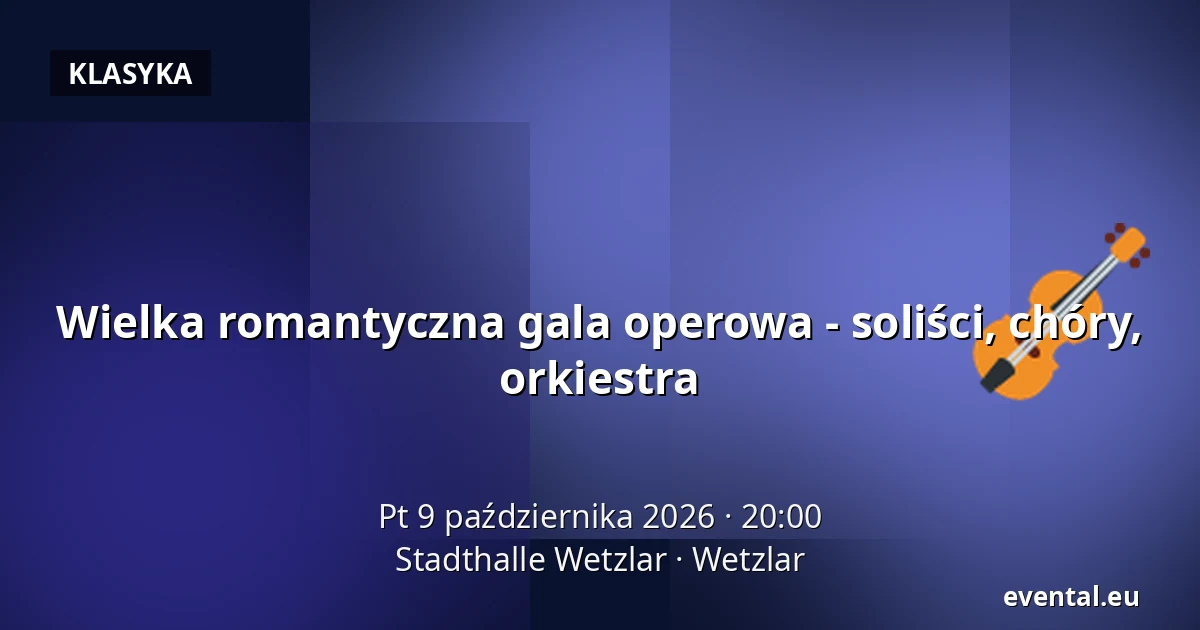 KLASYKA

Wielka romantyczna gala operowa - soliści, chóry, orkiestra

Pt 9 października 2026 · 20:00
Stadthalle Wetzlar · Wetzlar

evental.eu